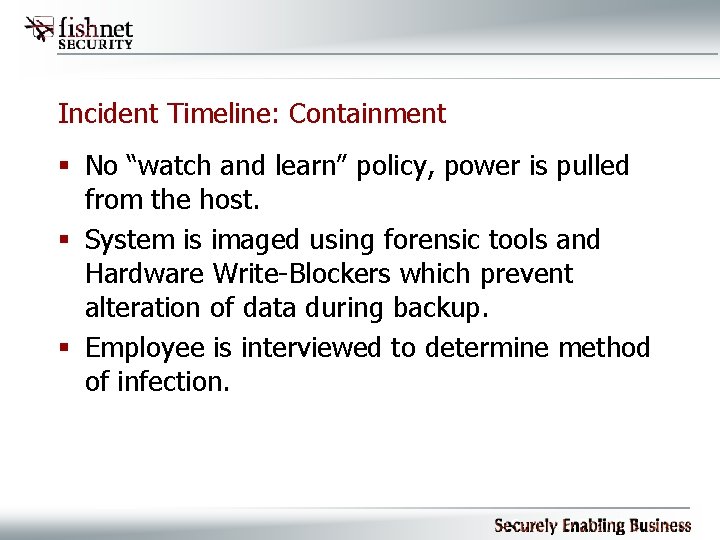 fishnet SECURITY

Incident Timeline: Containment

▪ No “watch and learn” policy, power is pulled from the host.

▪ System is imaged using forensic tools and Hardware Write-Blockers which prevent alteration of data during backup.

▪ Employee is interviewed to determine method of infection.

Securely Enabling Business